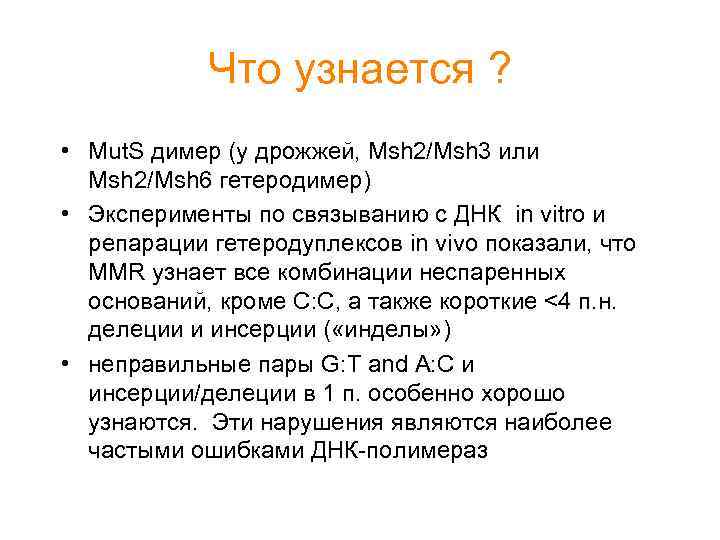 Что узнается ?

• MutS димер (у дрожжей, Msh2/Msh3 или Msh2/Msh6 гетеродимер)
• Эксперименты по связыванию с ДНК in vitro и репарации гетеродуплексов in vivo показали, что MMR узнает все комбинации неспаренных оснований, кроме C:C, а также короткие <4 п.н. делеции и инсерции («инделы»)
• неправильные пары G:T and A:C и инсерции/делеции в 1 п. особенно хорошо узнаются. Эти нарушения являются наиболее частыми ошибками ДНК-полимераз